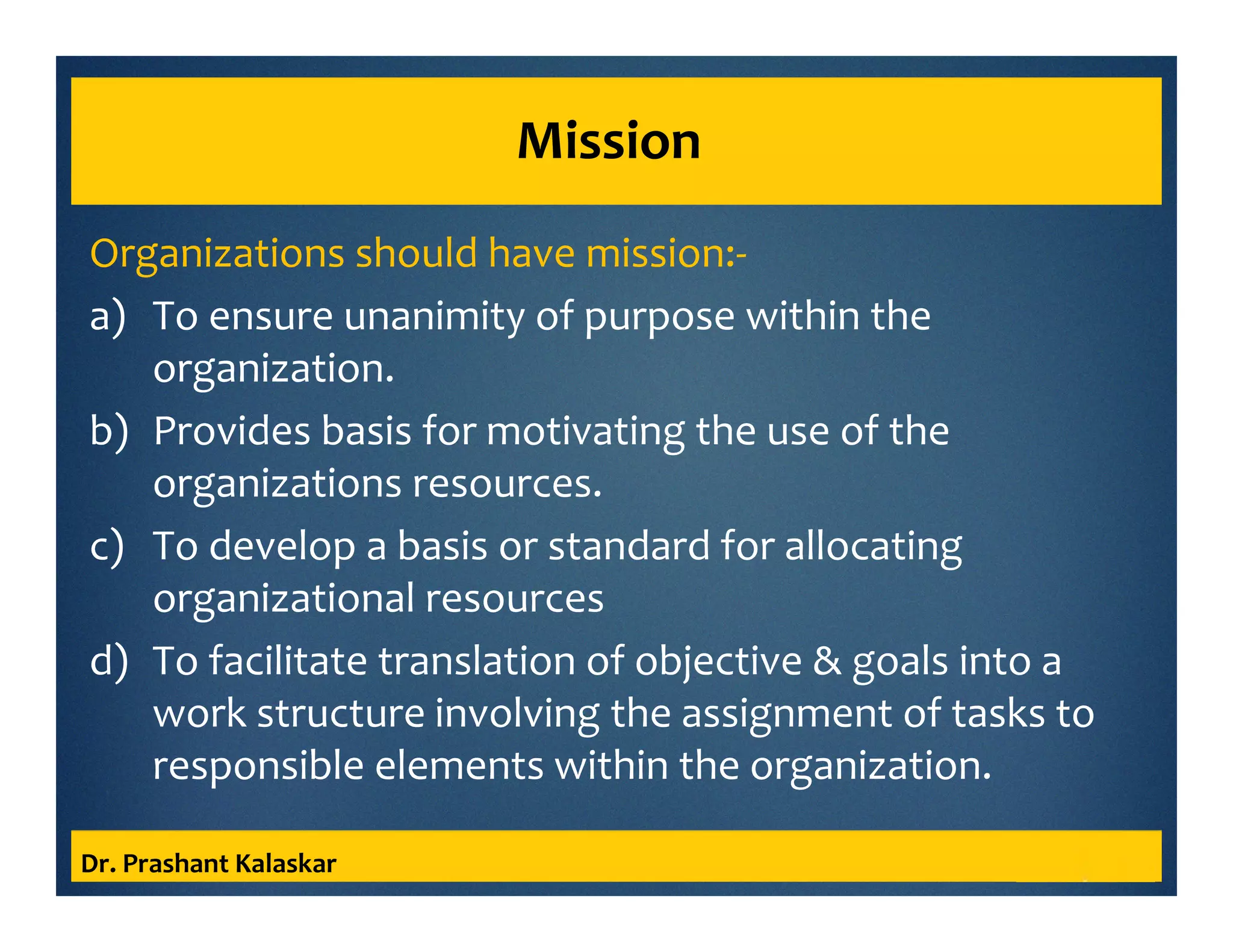 Mission

Organizations should have mission:-

a) To ensure unanimity of purpose within the organization.

b) Provides basis for motivating the use of the organizations resources.

c) To develop a basis or standard for allocating organizational resources

d) To facilitate translation of objective & goals into a work structure involving the assignment of tasks to responsible elements within the organization.

Dr. Prashant Kalaskar